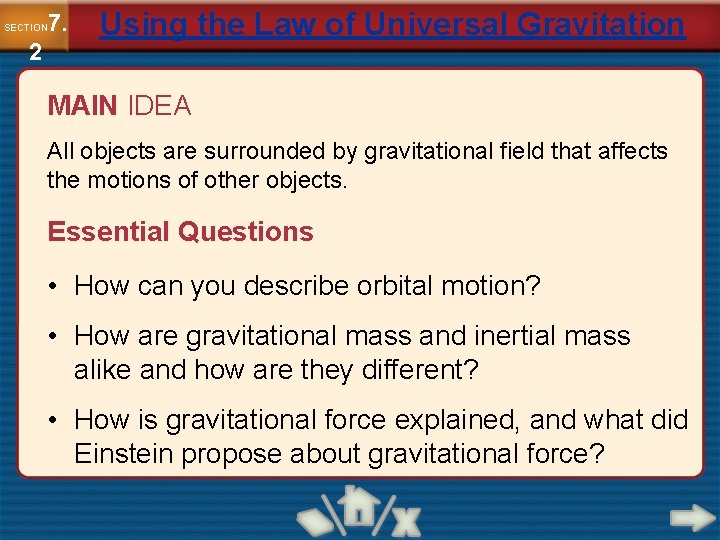 SECTION 7.2

Using the Law of Universal Gravitation

MAIN IDEA

All objects are surrounded by gravitational field that affects the motions of other objects.

Essential Questions

• How can you describe orbital motion?

• How are gravitational mass and inertial mass alike and how are they different?

• How is gravitational force explained, and what did Einstein propose about gravitational force?